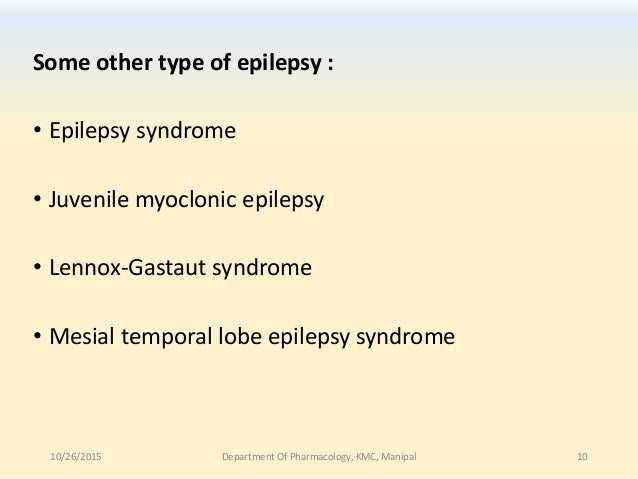 Some other type of epilepsy :

• Epilepsy syndrome

• Juvenile myoclonic epilepsy

• Lennox-Gastaut syndrome

• Mesial temporal lobe epilepsy syndrome

10/26/2015 Department Of Pharmacology, KMC, Manipal 10